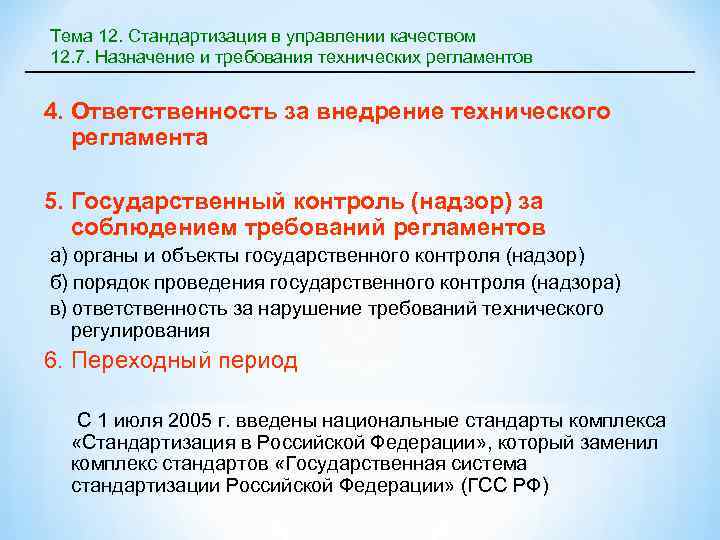 Тема 12. Стандартизация в управлении качеством
12.7. Назначение и требования технических регламентов

4. Ответственность за внедрение технического регламента

5. Государственный контроль (надзор) за соблюдением требований регламентов
а) органы и объекты государственного контроля (надзор)
б) порядок проведения государственного контроля (надзора)
в) ответственность за нарушение требований технического регулирования

6. Переходный период

С 1 июля 2005 г. введены национальные стандарты комплекса «Стандартизация в Российской Федерации», который заменил комплекс стандартов «Государственная система стандартизации Российской Федерации» (ГСС РФ)